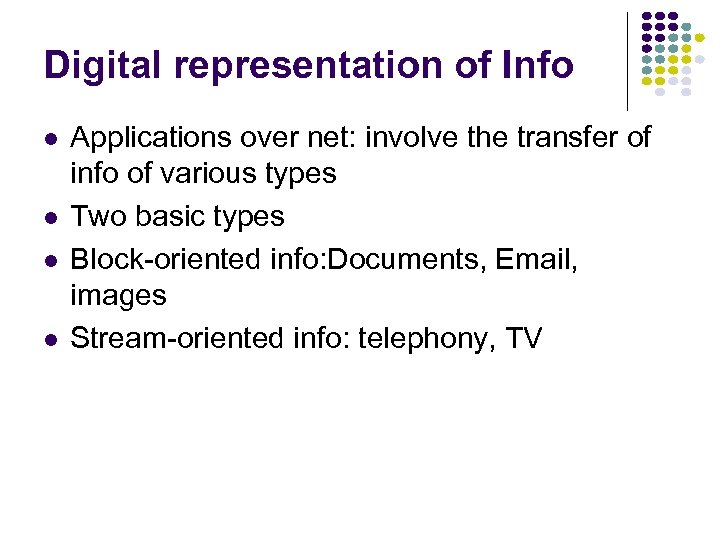 Digital representation of Info

- Applications over net: involve the transfer of info of various types
- Two basic types
- Block-oriented info:Documents, Email, images
- Stream-oriented info: telephony, TV